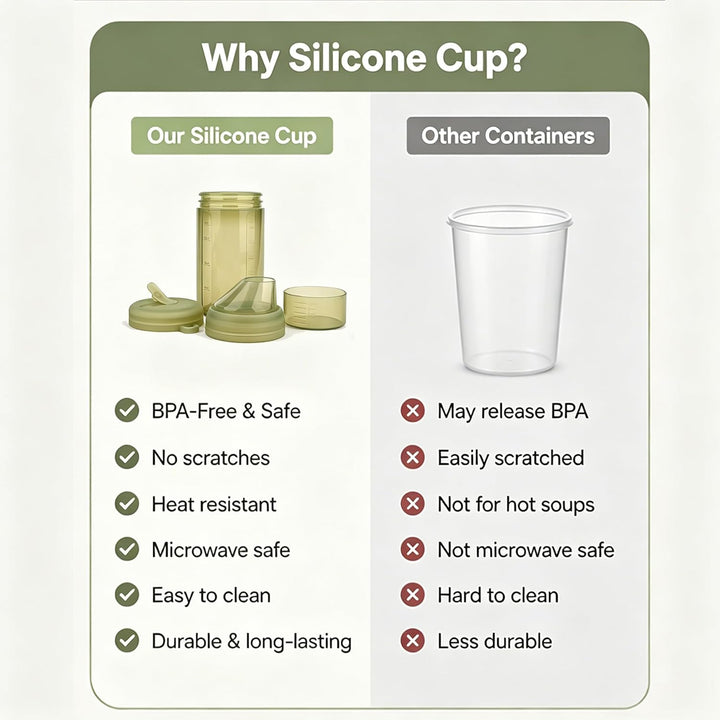 Why Silicone Cup?

Our Silicone Cup

BPA-Free & Safe
No scratches
Heat resistant
Microwave safe
Easy to clean
Durable & long-lasting

Other Containers

May release BPA
Easily scratched
Not for hot soups
Not microwave safe
Hard to clean
Less durable